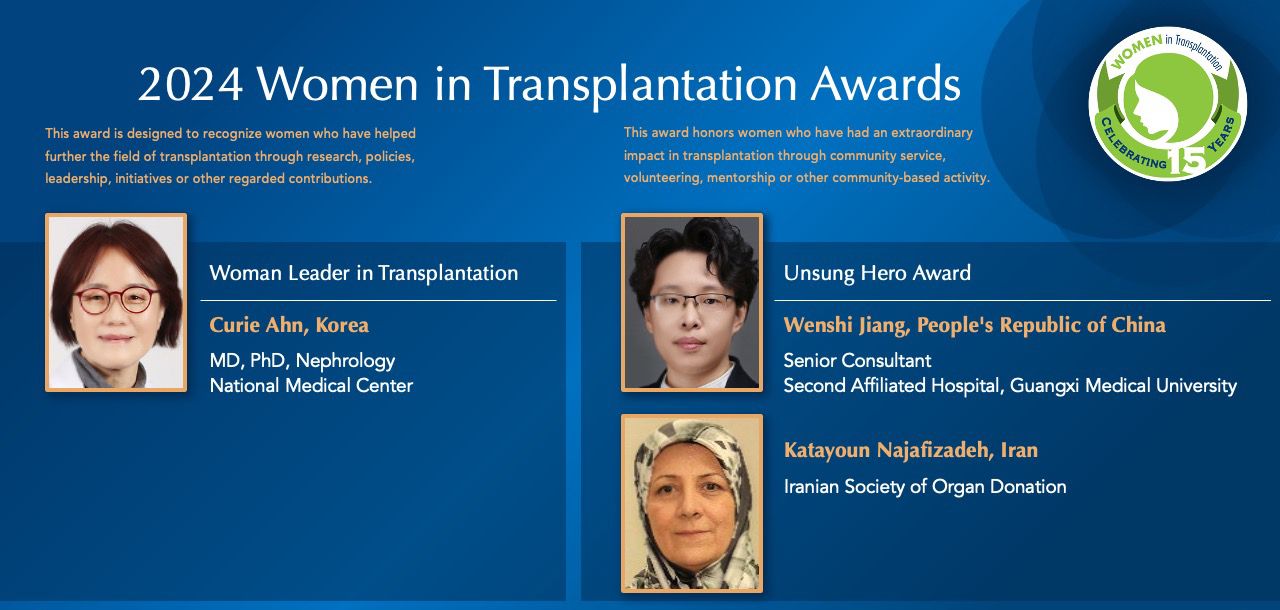 2024 Women in Transplantation Awards

WOMEN in Transplantation CELEBRATING 15 YEARS

This award is designed to recognize women who have helped further the field of transplantation through research, policies, leadership, initiatives or other regarded contributions.

Woman Leader in Transplantation

Curie Ahn, Korea

MD, PhD, Nephrology
National Medical Center

This award honors women who have had an extraordinary impact in transplantation through community service, volunteering, mentorship or other community-based activity.

Unsung Hero Award

Wenshi Jiang, People's Republic of China

Senior Consultant
Second Affiliated Hospital, Guangxi Medical University

Katayoun Najafizadeh, Iran

Iranian Society of Organ Donation